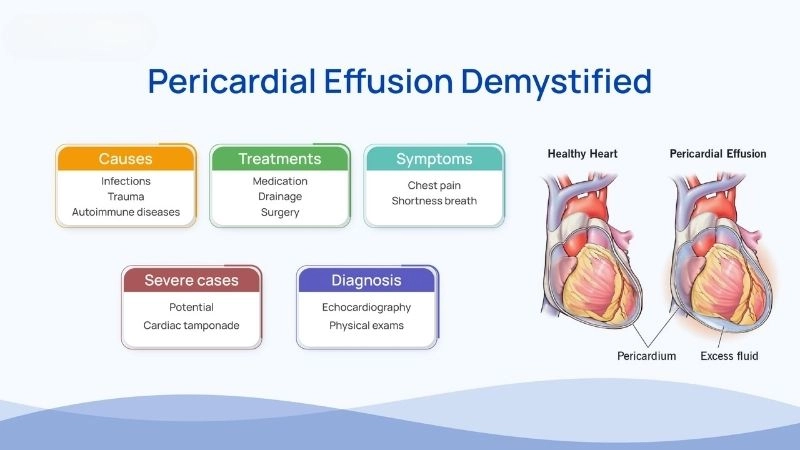 Pericardial Effusion Demystified

Causes
Infections
Trauma
Autoimmune diseases

Treatments
Medication
Drainage
Surgery

Symptoms
Chest pain
Shortness breath

Severe cases
Potential
Cardiac tamponade

Diagnosis
Echocardiography
Physical exams

Healthy Heart

Pericardial Effusion

Pericardium

Excess fluid